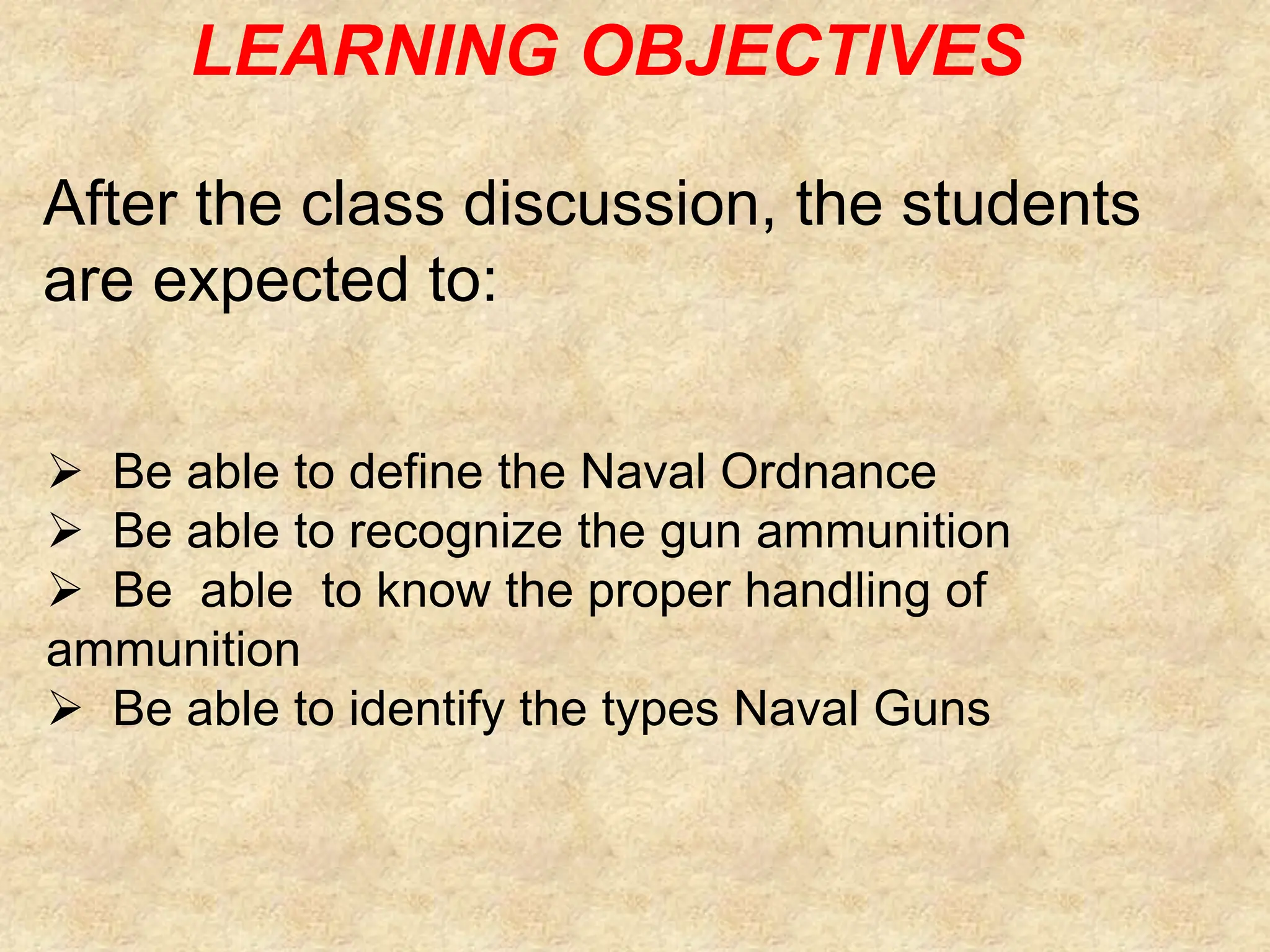 LEARNING OBJECTIVES

After the class discussion, the students are expected to:

➢ Be able to define the Naval Ordnance
➢ Be able to recognize the gun ammunition
➢ Be able to know the proper handling of ammunition
➢ Be able to identify the types Naval Guns